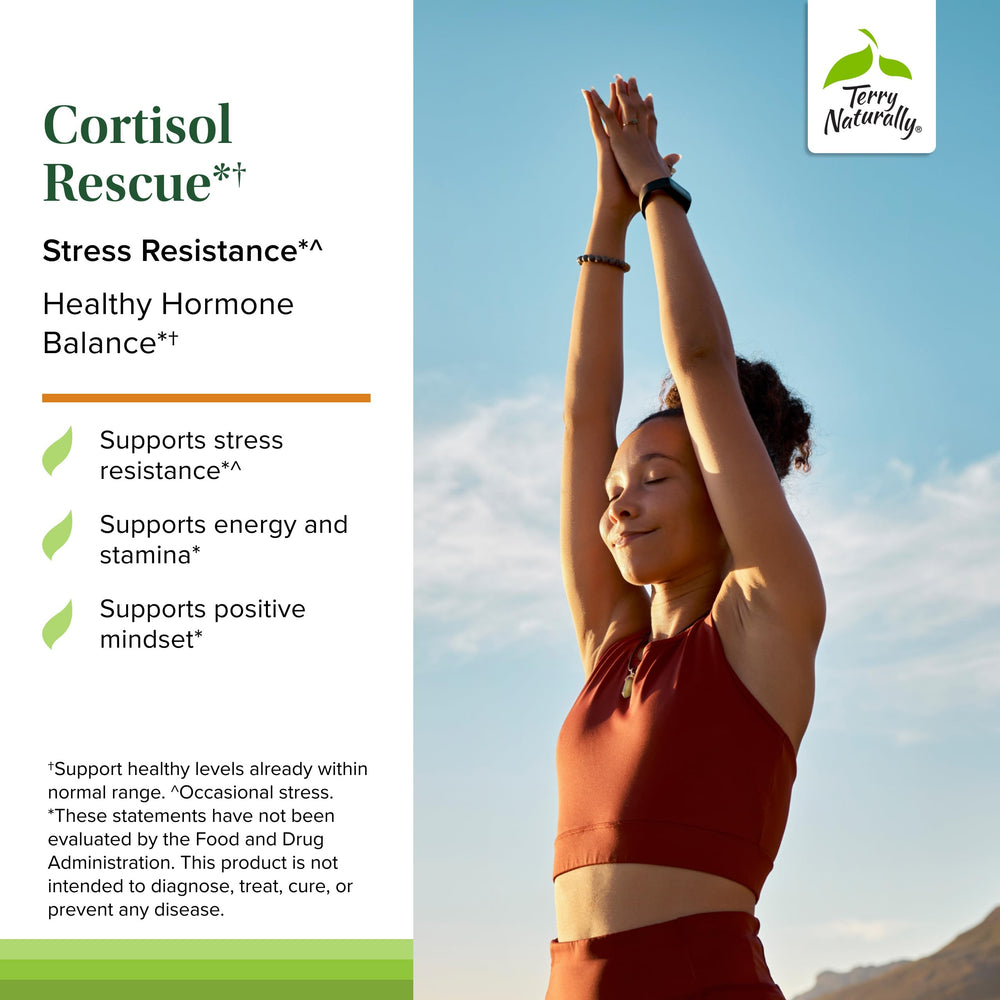 Cortisol Rescue*†

Stress Resistance*^

Healthy Hormone Balance*†

Supports stress resistance*^

Supports energy and stamina*

Supports positive mindset*

†Support healthy levels already within normal range. ^Occasional stress. *These statements have not been evaluated by the Food and Drug Administration. This product is not intended to diagnose, treat, cure, or prevent any disease.

Terry Naturally®